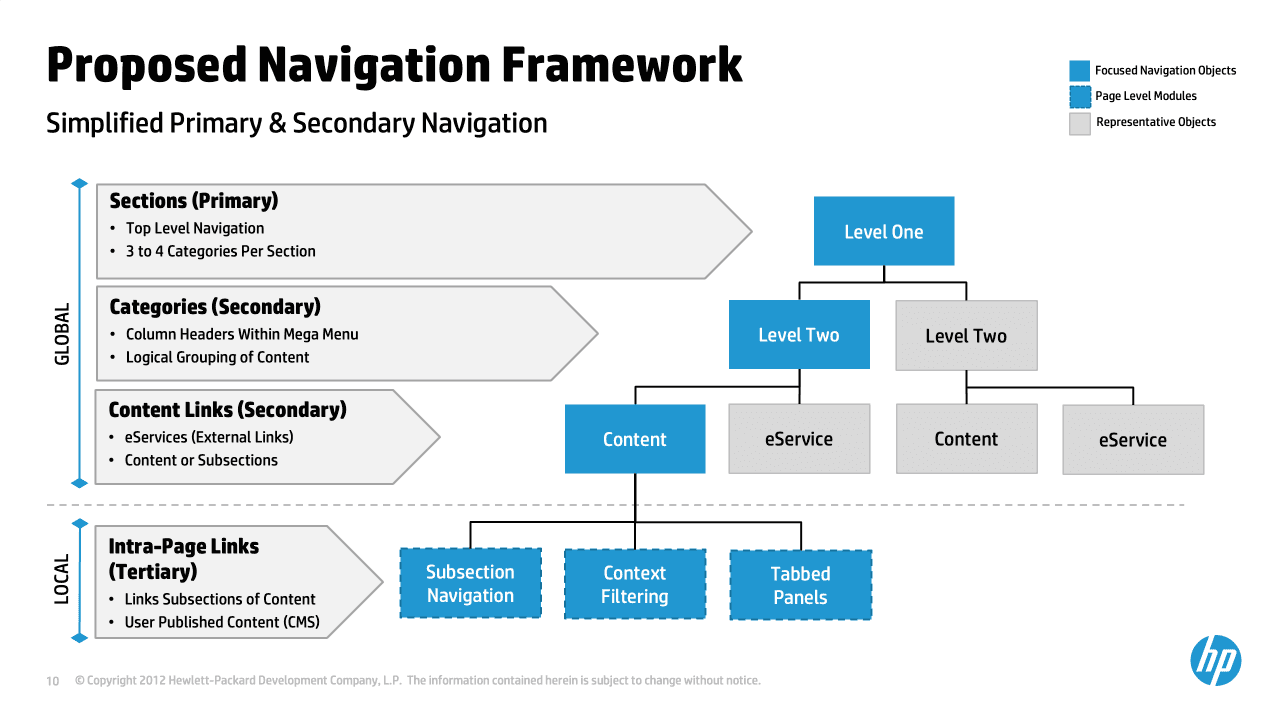 Proposed Navigation Framework

Simplified Primary & Secondary Navigation

Focused Navigation Objects
Page Level Modules
Representative Objects

GLOBAL

Sections (Primary)
• Top Level Navigation
• 3 to 4 Categories Per Section

Categories (Secondary)
• Column Headers Within Mega Menu
• Logical Grouping of Content

Content Links (Secondary)
• eServices (External Links)
• Content or Subsections

LOCAL

Intra-Page Links (Tertiary)
• Links Subsections of Content
• User Published Content (CMS)

Level One

Level Two

Level Two

Content

eService

Content

eService

Subsection Navigation

Context Filtering

Tabbed Panels

10 © Copyright 2012 Hewlett-Packard Development Company, L.P. The information contained herein is subject to change without notice.

hp